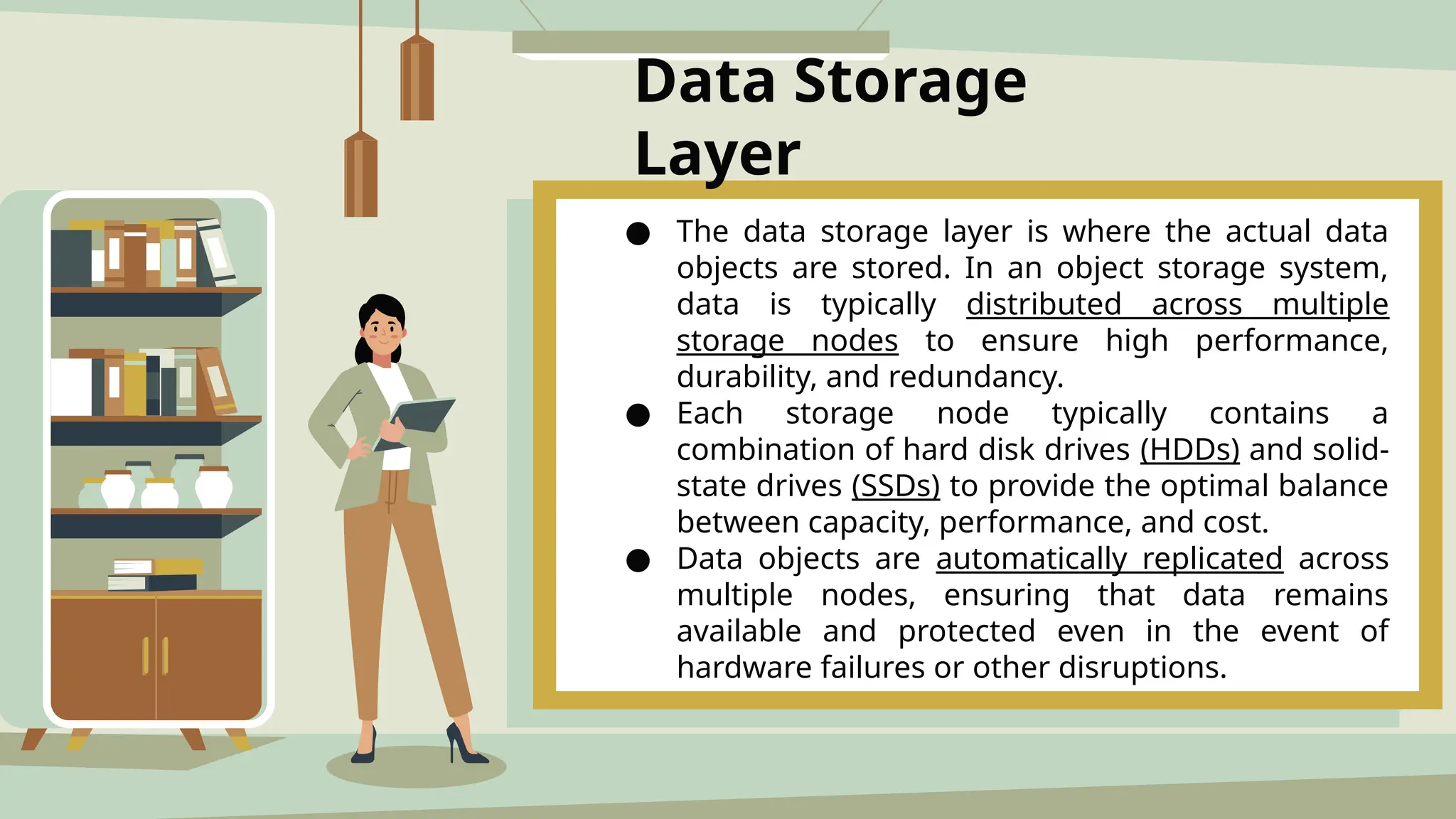 Data Storage Layer

● The data storage layer is where the actual data objects are stored. In an object storage system, data is typically distributed across multiple storage nodes to ensure high performance, durability, and redundancy.
● Each storage node typically contains a combination of hard disk drives (HDDs) and solid-state drives (SSDs) to provide the optimal balance between capacity, performance, and cost.
● Data objects are automatically replicated across multiple nodes, ensuring that data remains available and protected even in the event of hardware failures or other disruptions.